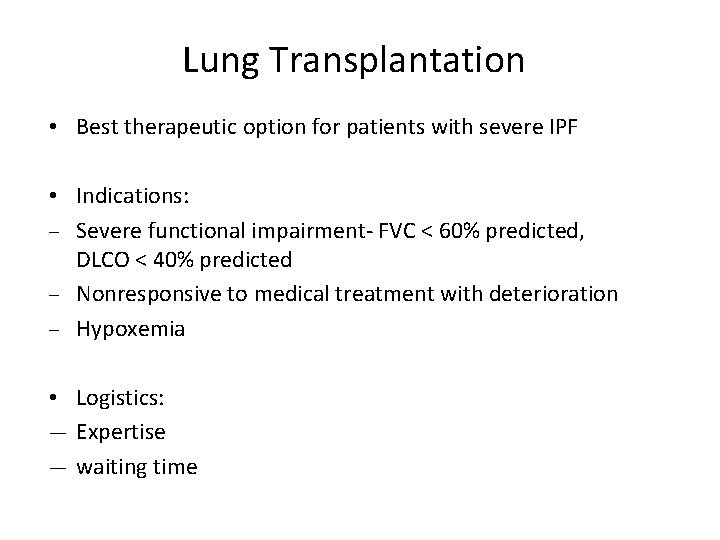 Lung Transplantation

• Best therapeutic option for patients with severe IPF

• Indications:
– Severe functional impairment- FVC < 60% predicted, DLCO < 40% predicted
– Nonresponsive to medical treatment with deterioration
– Hypoxemia

• Logistics:
— Expertise
— waiting time